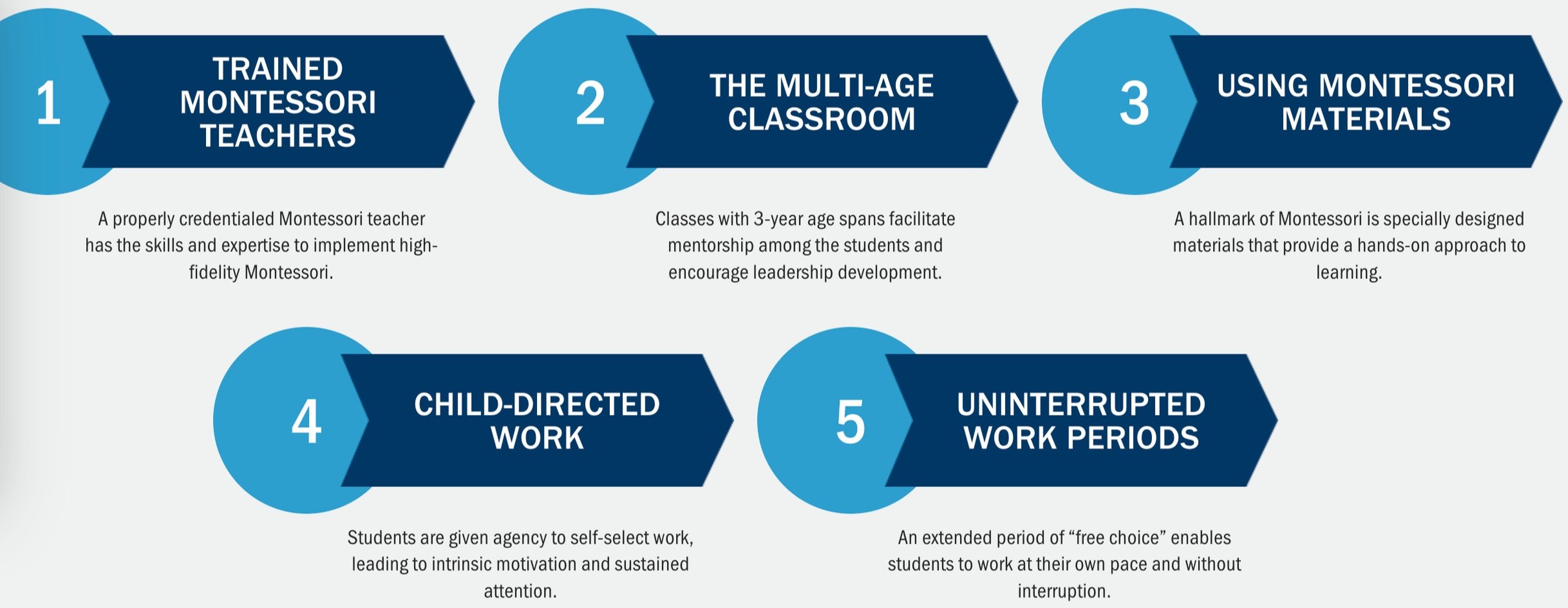 1

TRAINED MONTESSORI TEACHERS

A properly credentialed Montessori teacher has the skills and expertise to implement high-fidelity Montessori.

2

THE MULTI-AGE CLASSROOM

Classes with 3-year age spans facilitate mentorship among the students and encourage leadership development.

3

USING MONTESSORI MATERIALS

A hallmark of Montessori is specially designed materials that provide a hands-on approach to learning.

4

CHILD-DIRECTED WORK

Students are given agency to self-select work, leading to intrinsic motivation and sustained attention.

5

UNINTERRUPTED WORK PERIODS

An extended period of “free choice” enables students to work at their own pace and without interruption.